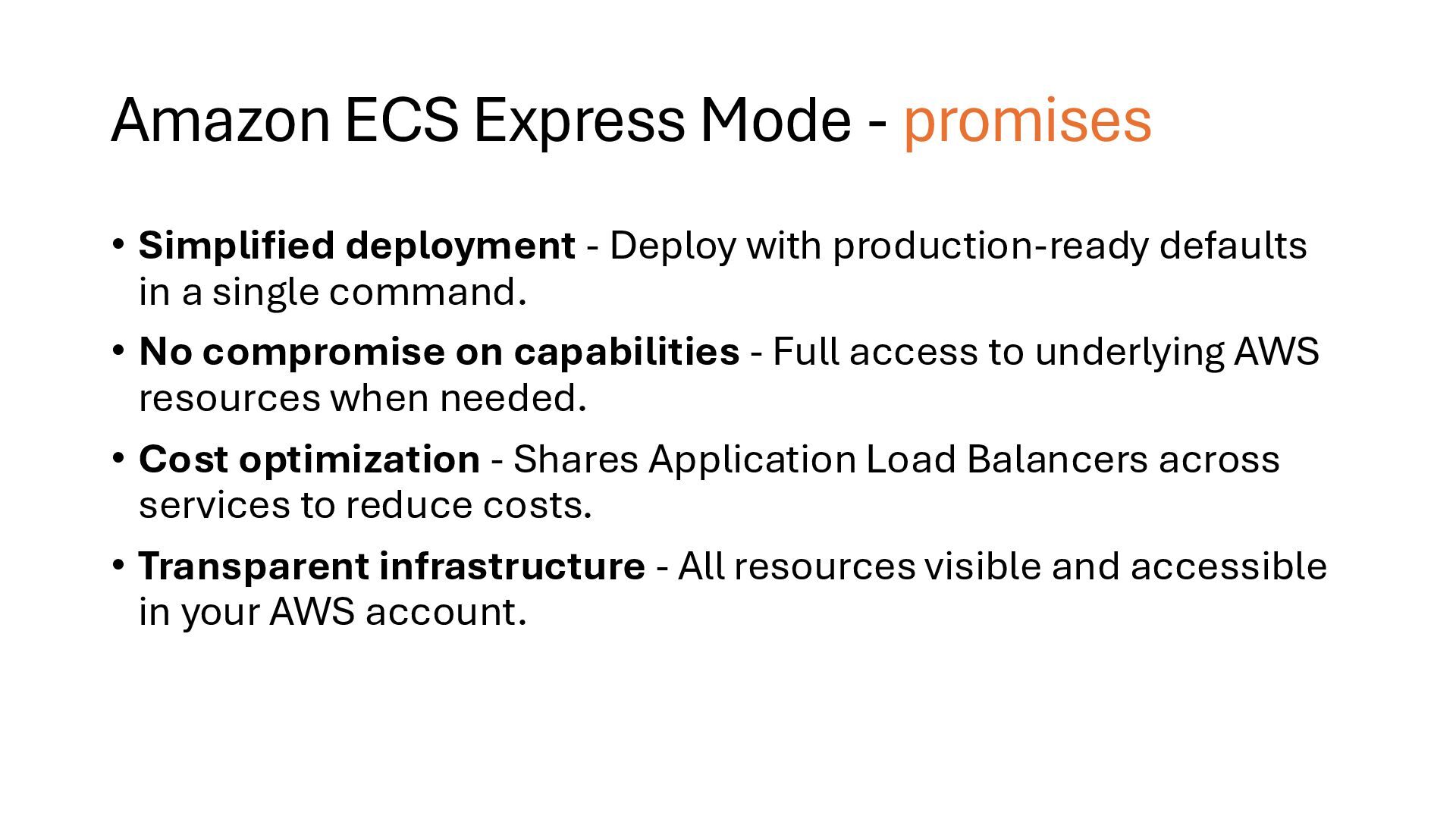 Amazon ECS Express Mode - promises

• Simplified deployment - Deploy with production-ready defaults in a single command.

• No compromise on capabilities - Full access to underlying AWS resources when needed.

• Cost optimization - Shares Application Load Balancers across services to reduce costs.

• Transparent infrastructure - All resources visible and accessible in your AWS account.